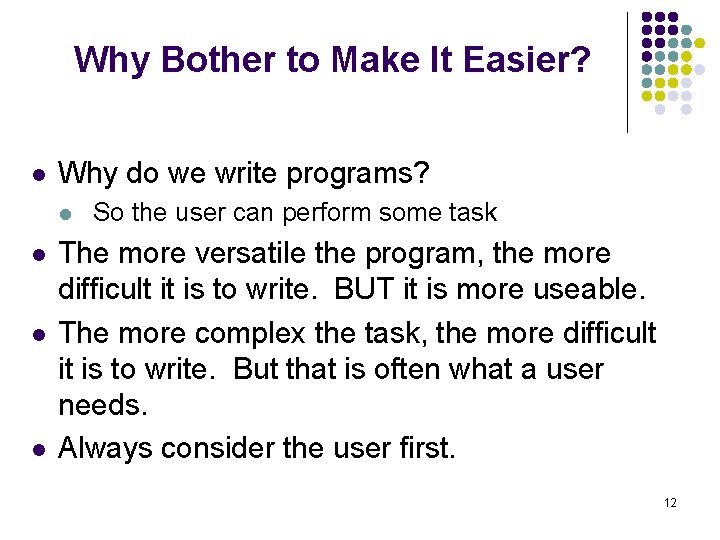 Why Bother to Make It Easier?

- Why do we write programs?
  - So the user can perform some task
- The more versatile the program, the more difficult it is to write. BUT it is more useable.
- The more complex the task, the more difficult it is to write. But that is often what a user needs.
- Always consider the user first.

12